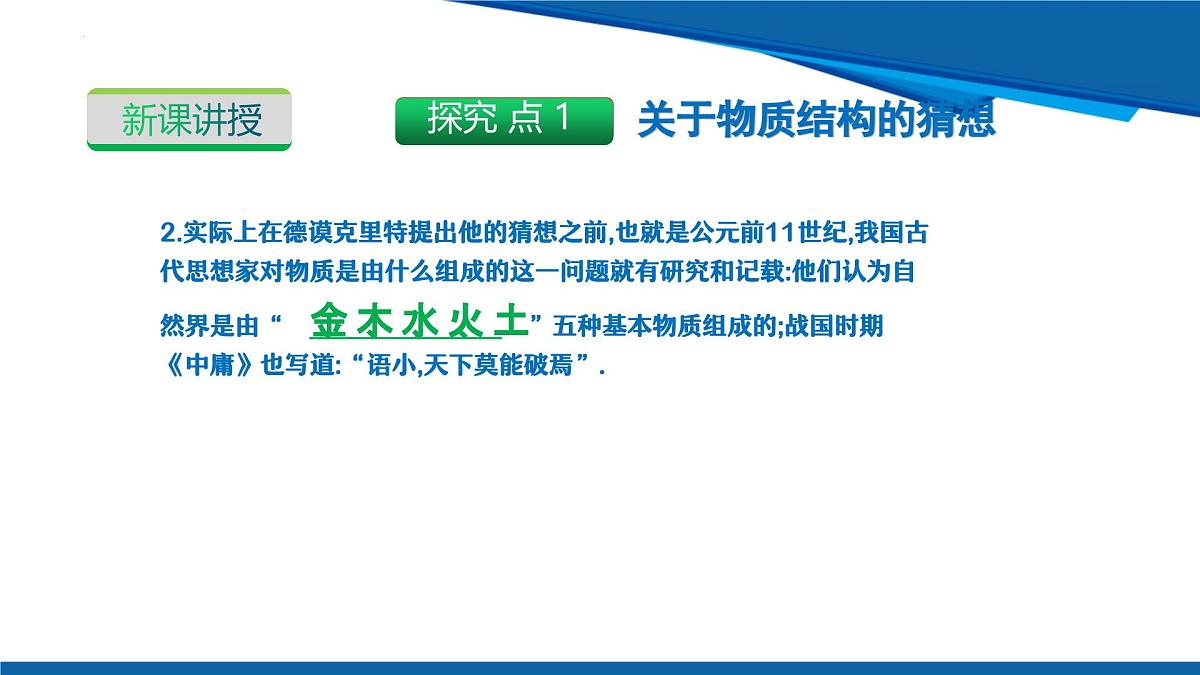 新课讲授

探究 点 1

关于物质结构的猜想

2.实际上在德谟克里特提出他的猜想之前,也就是公元前11世纪,我国古代思想家对物质是由什么组成的这一问题就有研究和记载:他们认为自然界是由“ 金 木 水 火 土”五种基本物质组成的;战国时期《中庸》也写道:“语小,天下莫能破焉”.